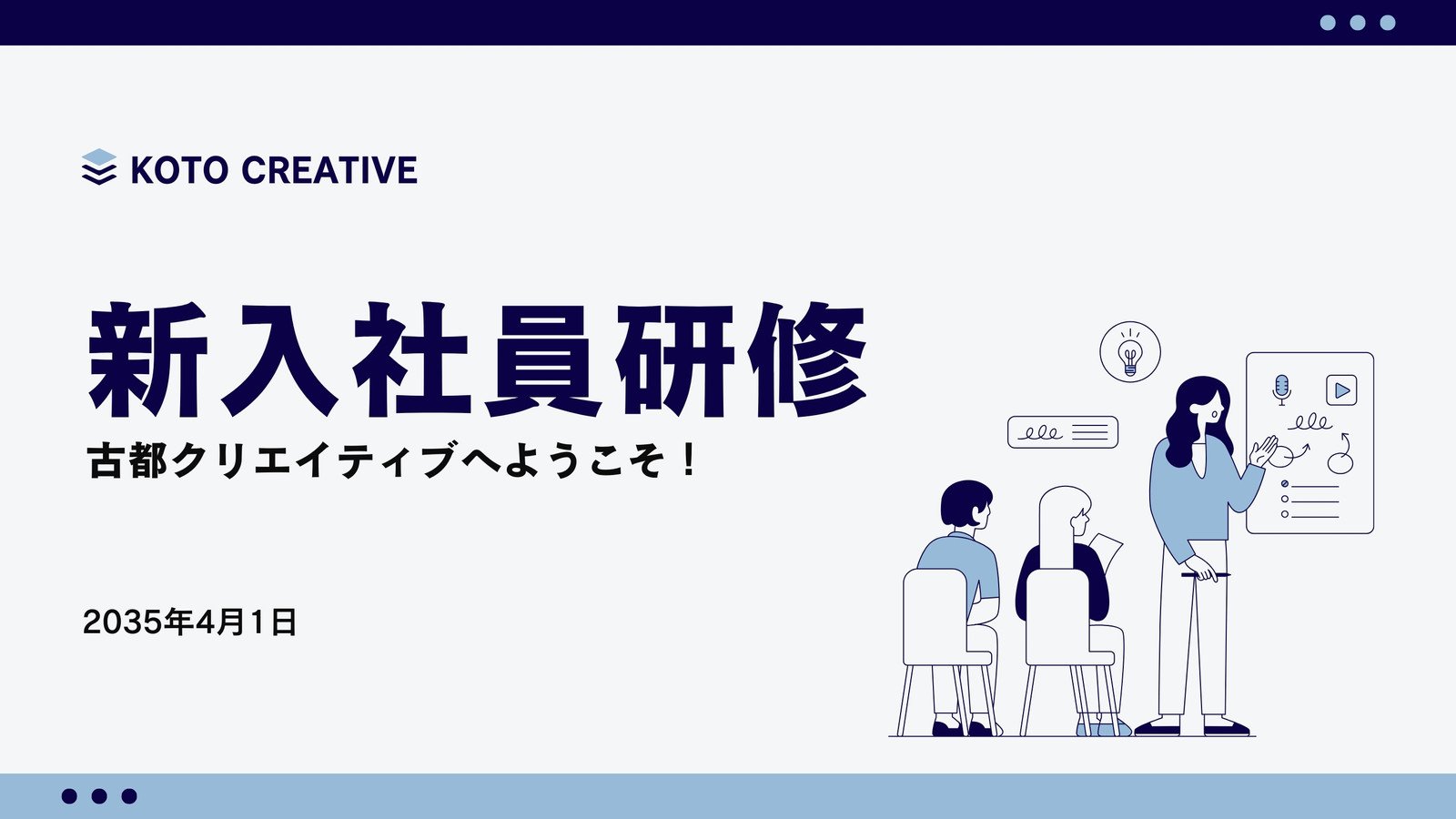 KOTO CREATIVE

新入社員研修

古都クリエイティブへようこそ！

2035年4月1日